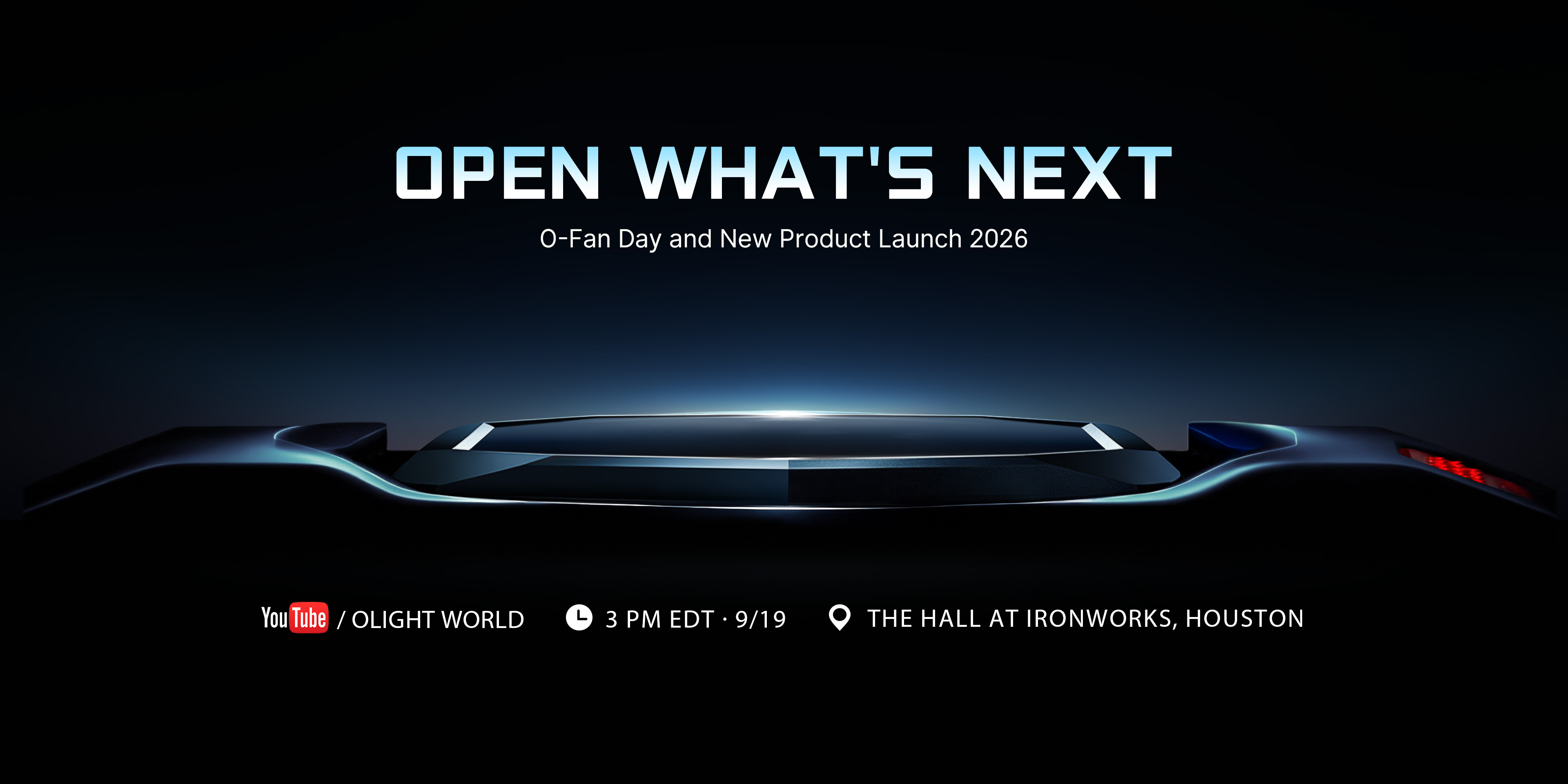 OPEN WHAT'S NEXT

O-Fan Day and New Product Launch 2026

YouTube / OLIGHT WORLD

3 PM EDT · 9/19

THE HALL AT IRONWORKS, HOUSTON